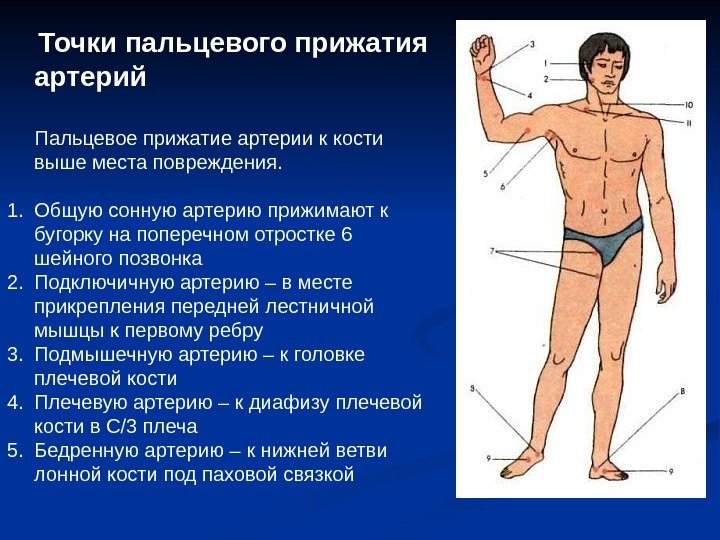 Точки пальцевого прижатия артерий

Пальцевое прижатие артерии к кости выше места повреждения.

1. Общую сонную артерию прижимают к бугорку на поперечном отростке 6 шейного позвонка
2. Подключичную артерию – в месте прикрепления передней лестничной мышцы к первому ребру
3. Подмышечную артерию – к головке плечевой кости
4. Плечевую артерию – к диафизу плечевой кости в С/3 плеча
5. Бедренную артерию – к нижней ветви лонной кости под паховой связкой

3
1
2
4
10
11
5
6
7
8
8
9
9